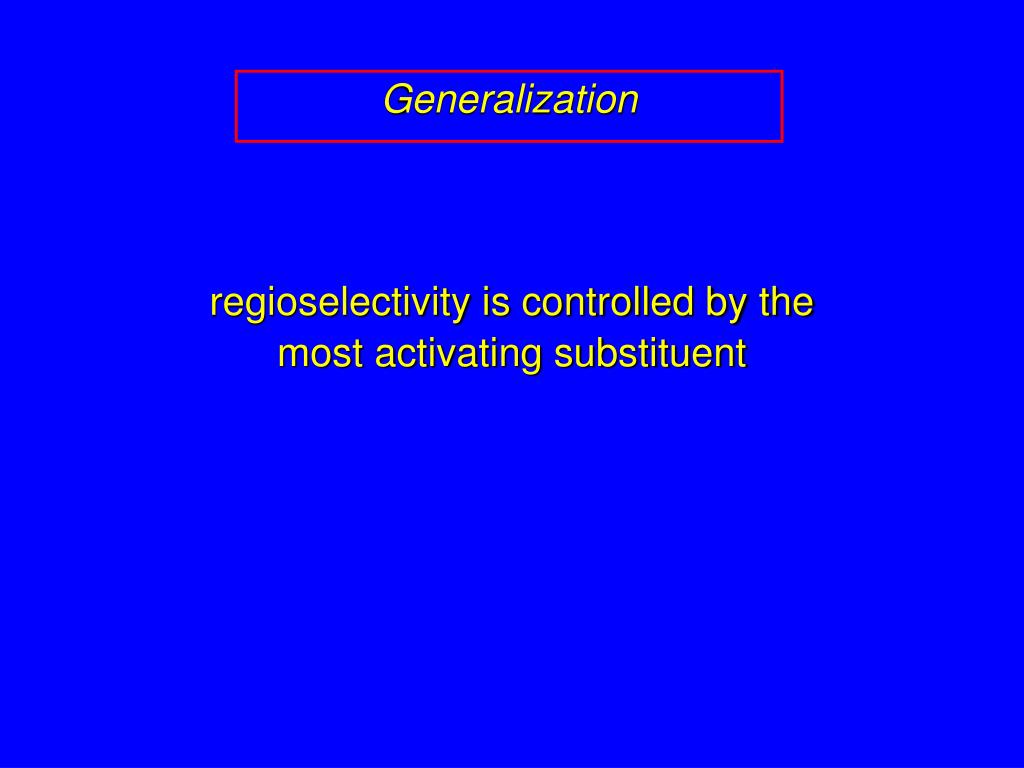 Generalization

regioselectivity is controlled by the most activating substituent